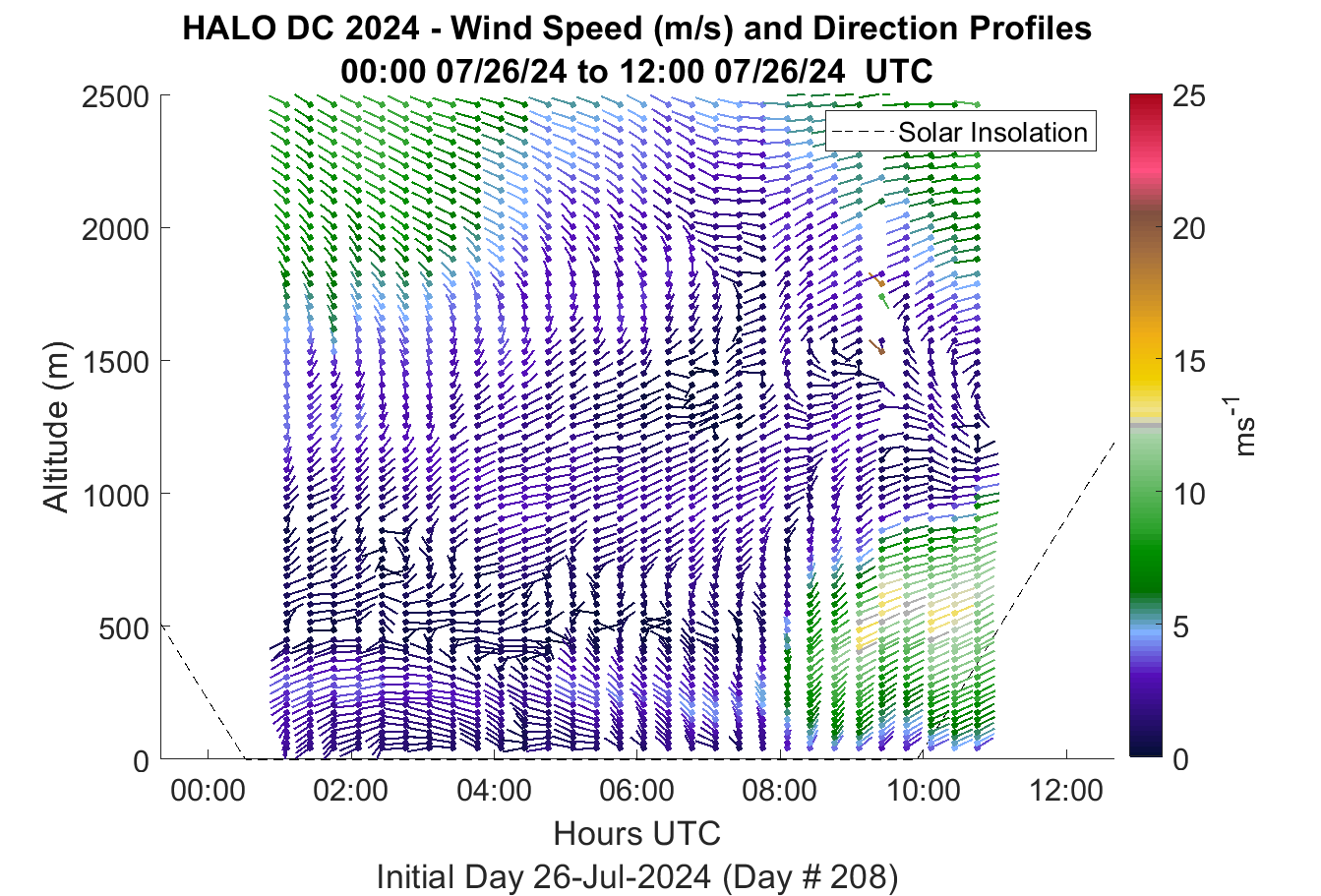 HALO DC 2024 - Wind Speed (m/s) and Direction Profiles
00:00 07/26/24 to 12:00 07/26/24 UTC

Solar Insolation

Altitude (m)

2500
2000
1500
1000
500
0

00:00
02:00
04:00
06:00
08:00
10:00
12:00

Hours UTC

Initial Day 26-Jul-2024 (Day # 208)

25
20
15
10
5
0

$ms^{-1}$